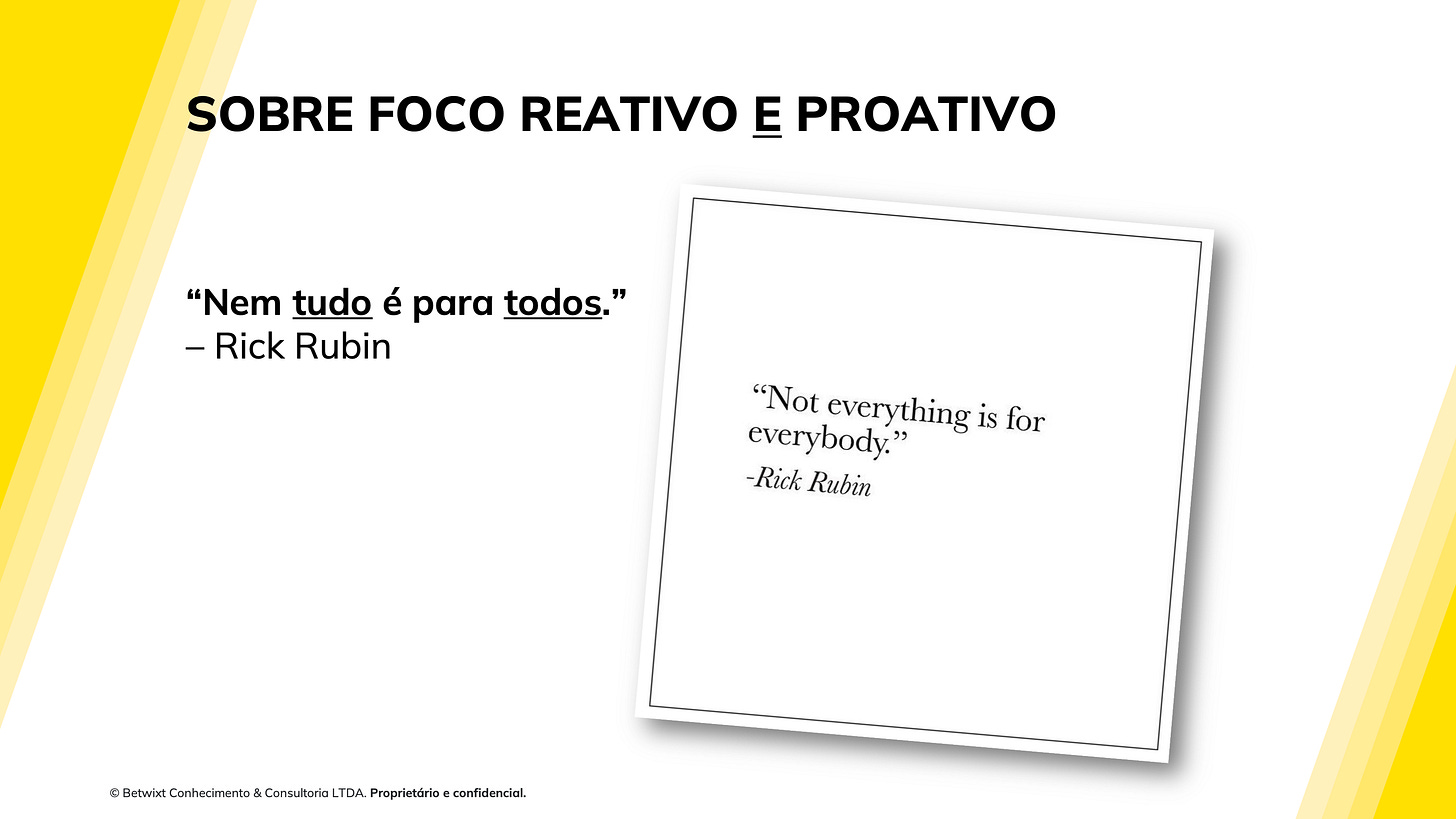 SOBRE FOCO REATIVO E PROATIVO

“Nem tudo é para todos.”
– Rick Rubin

“Not everything is for everybody.”
-Rick Rubin

© Betwixt Conhecimento & Consultoria LTDA. Proprietário e confidencial.